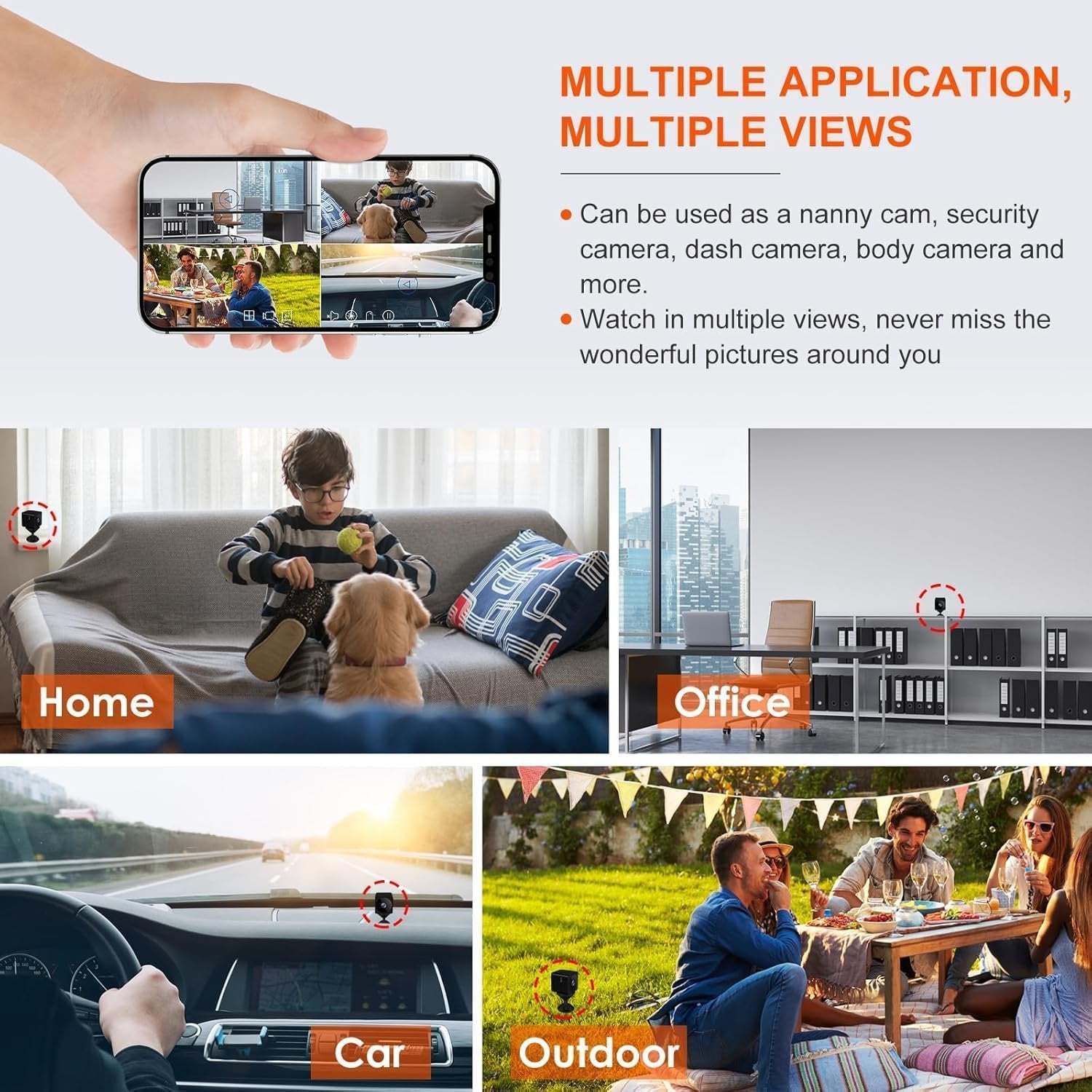 MULTIPLE APPLICATION, MULTIPLE VIEWS

• Can be used as a nanny cam, security camera, dash camera, body camera and more.

• Watch in multiple views, never miss the wonderful pictures around you

Home

Office

Car

Outdoor